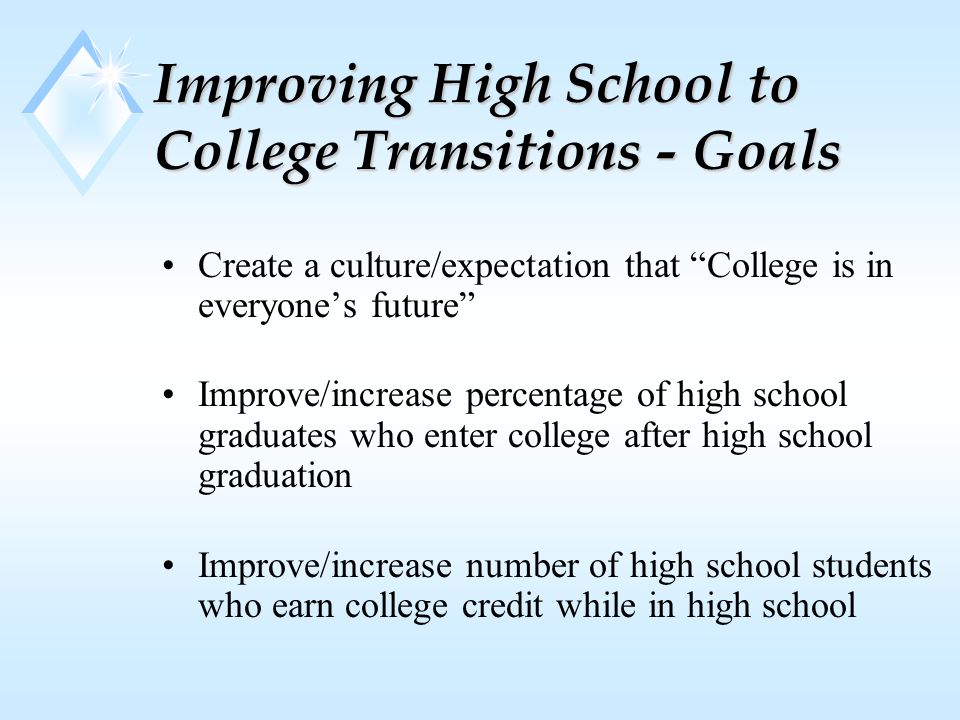 Improving High School to College Transitions - Goals

• Create a culture/expectation that “College is in everyone’s future”

• Improve/increase percentage of high school graduates who enter college after high school graduation

• Improve/increase number of high school students who earn college credit while in high school